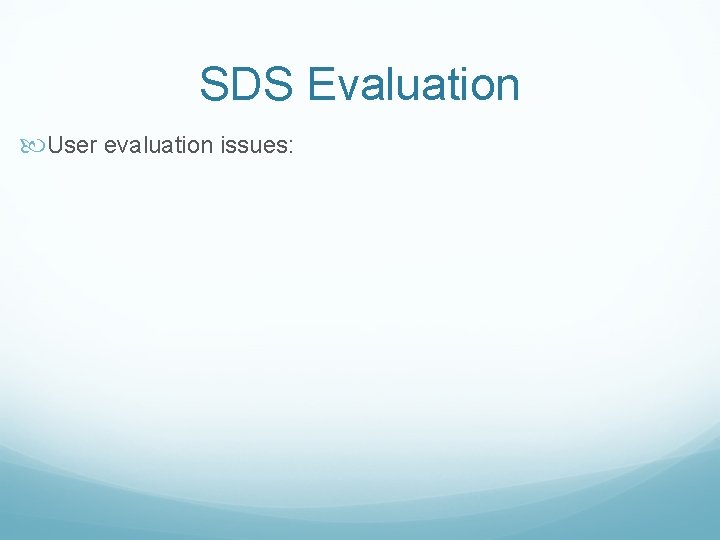 SDS Evaluation

User evaluation issues: